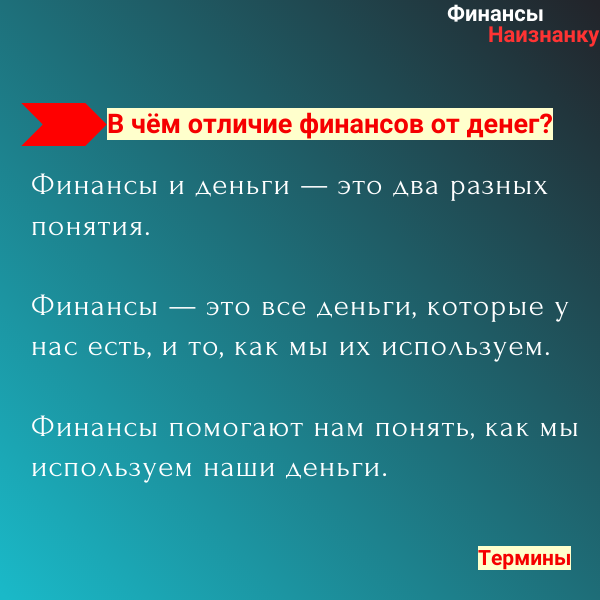 Финансы
Наизнанку

В чём отличие финансов от денег?

Финансы и деньги — это два разных понятия.

Финансы — это все деньги, которые у нас есть, и то, как мы их используем.

Финансы помогают нам понять, как мы используем наши деньги.

Термины